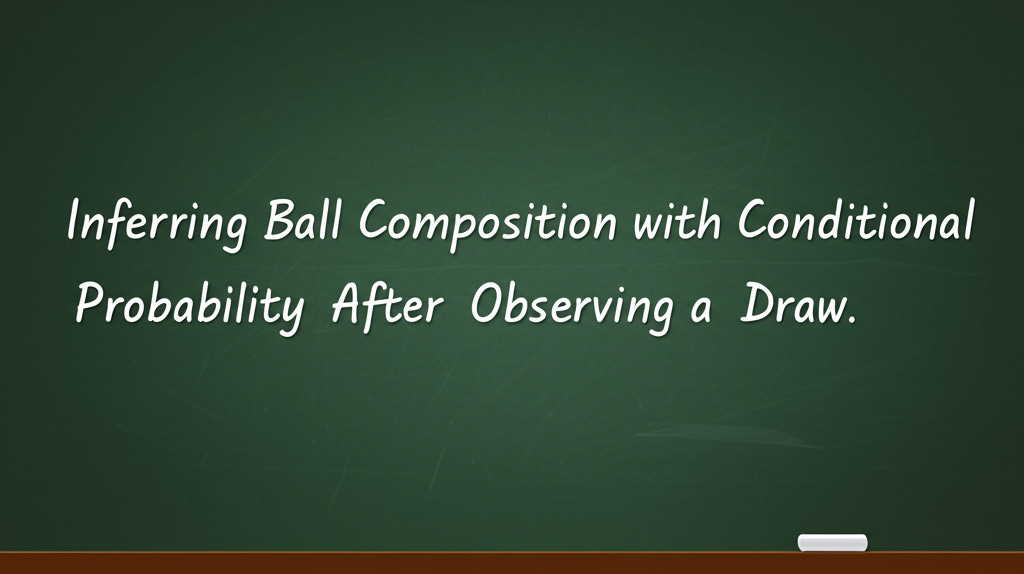 Inferring Ball Composition with Conditional Probability After Observing a Draw.